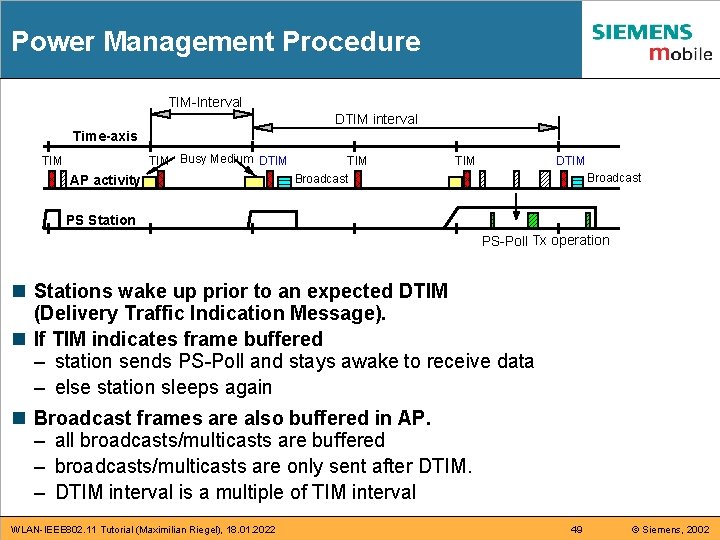 Power Management Procedure

SIEMENS
mobile

TIM-Interval
DTIM interval
Time-axis
TIM TIM Busy Medium DTIM TIM TIM DTIM
AP activity
Broadcast
Broadcast
PS Station
PS-Poll Tx operation

■ Stations wake up prior to an expected DTIM (Delivery Traffic Indication Message).

■ If TIM indicates frame buffered
– station sends PS-Poll and stays awake to receive data
– else station sleeps again

■ Broadcast frames are also buffered in AP.
– all broadcasts/multicasts are buffered
– broadcasts/multicasts are only sent after DTIM.
– DTIM interval is a multiple of TIM interval

WLAN-IEEE802.11 Tutorial (Maximilian Riegel), 18.01.2022 49 © Siemens, 2002